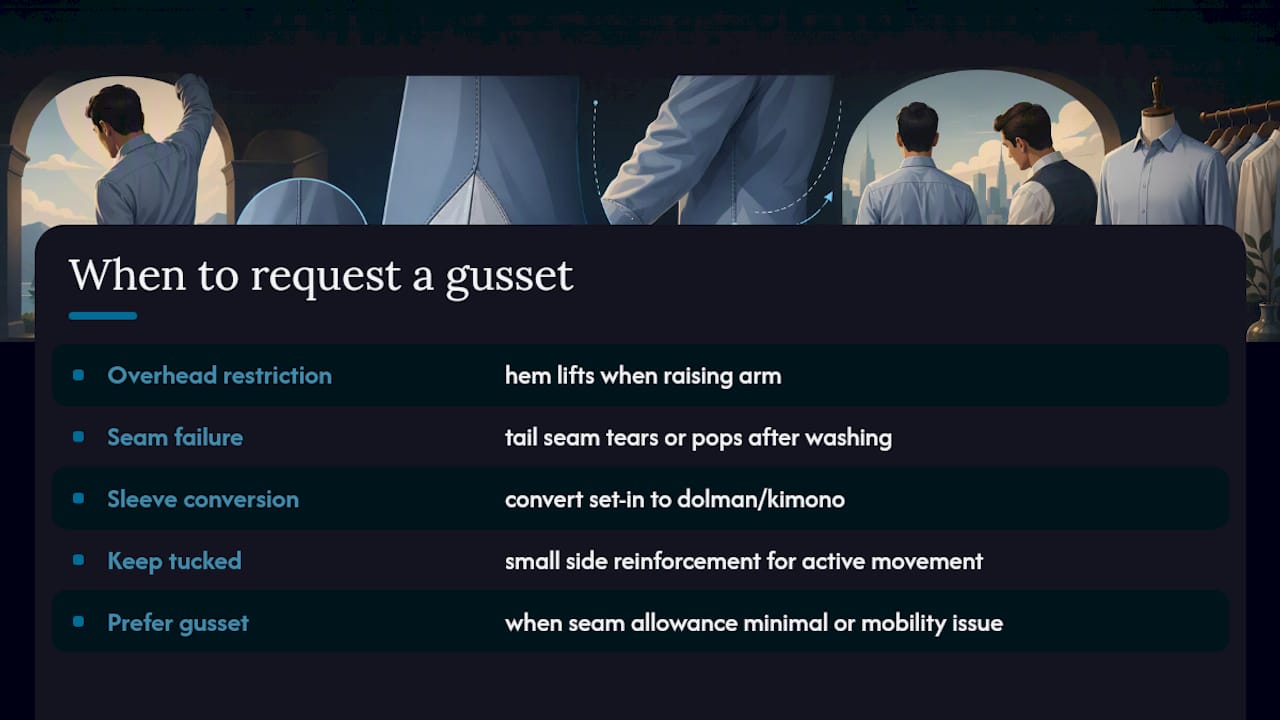 When to request a gusset

| | |
|---|---|
| Overhead restriction | hem lifts when raising arm |
| Seam failure | tail seam tears or pops after washing |
| Sleeve conversion | convert set-in to dolman/kimono |
| Keep tucked | small side reinforcement for active movement |
| Prefer gusset | when seam allowance minimal or mobility issue |